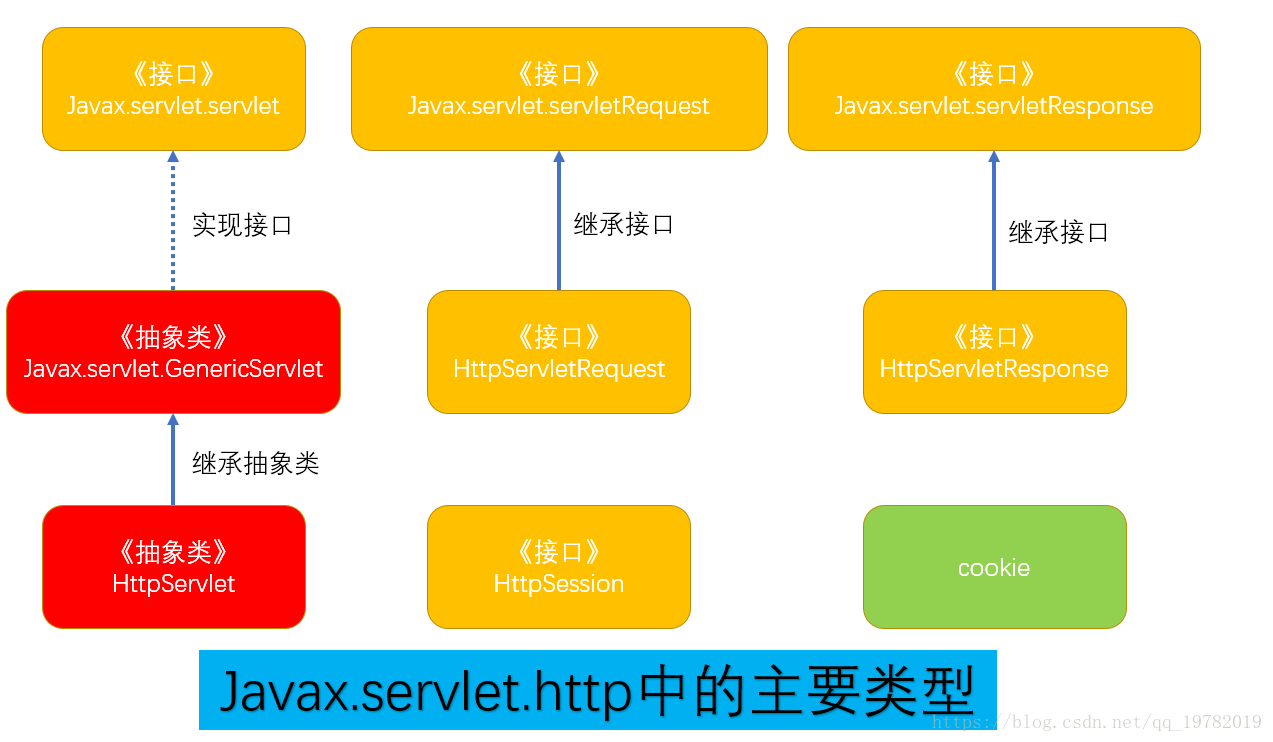 《接口》
Javax.servlet.servlet

《接口》
Javax.servlet.servletRequest

《接口》
Javax.servlet.servletResponse

实现接口

继承接口

继承接口

《抽象类》
Javax.servlet.GenericServlet

《接口》
HttpServletRequest

《接口》
HttpServletResponse

继承抽象类

《抽象类》
HttpServlet

《接口》
HttpSession

cookie

Javax.servlet.http中的主要类型

https://blog.csdn.net/qq_19782019